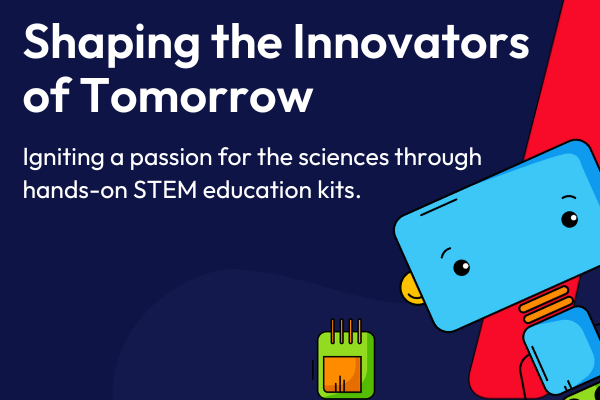 Shaping the Innovators of Tomorrow

Igniting a passion for the sciences through hands-on STEM education kits.